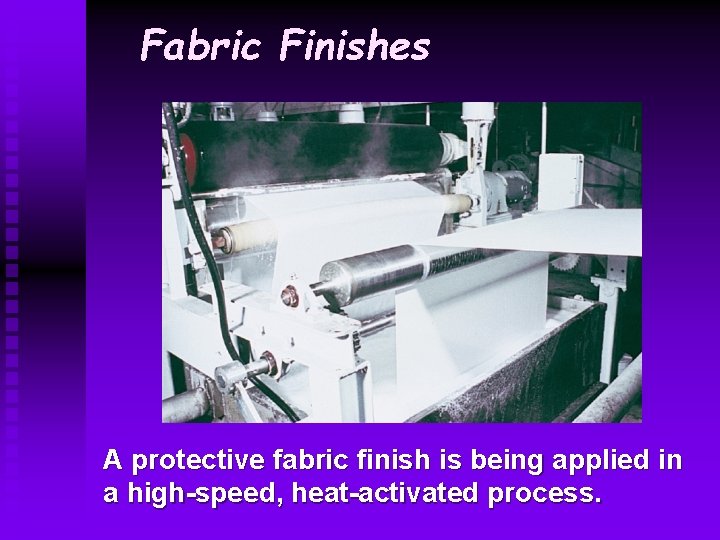 Fabric Finishes

A protective fabric finish is being applied in a high-speed, heat-activated process.